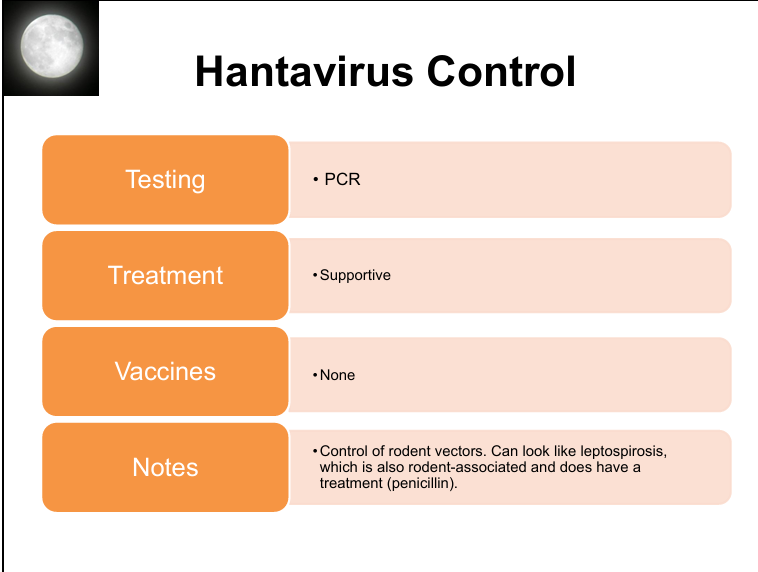 Hantavirus Control

Testing

• PCR

Treatment

• Supportive

Vaccines

• None

Notes

• Control of rodent vectors. Can look like leptospirosis, which is also rodent-associated and does have a treatment (penicillin).